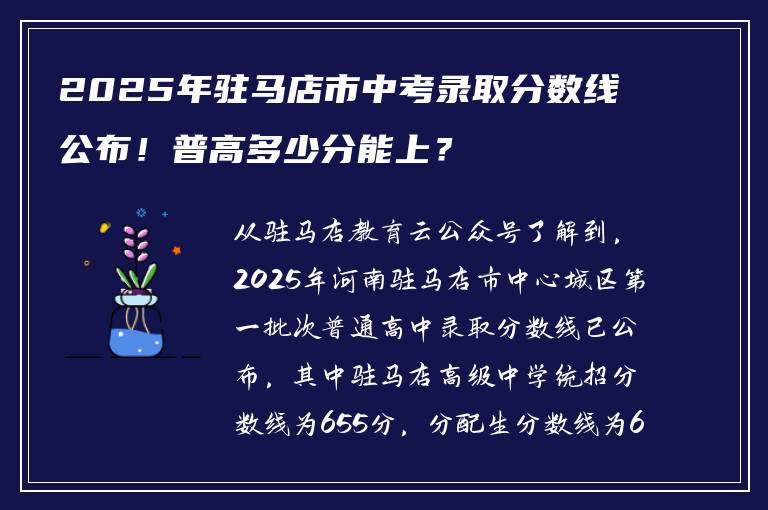 2025年驻马店市中考录取分数线公布！普高多少分能上？

从驻马店教育云公众号了解到，2025年河南驻马店市中心城区第一批次普通高中录取分数线已公布，其中驻马店高级中学统招分数线为655分，分配生分数线为6